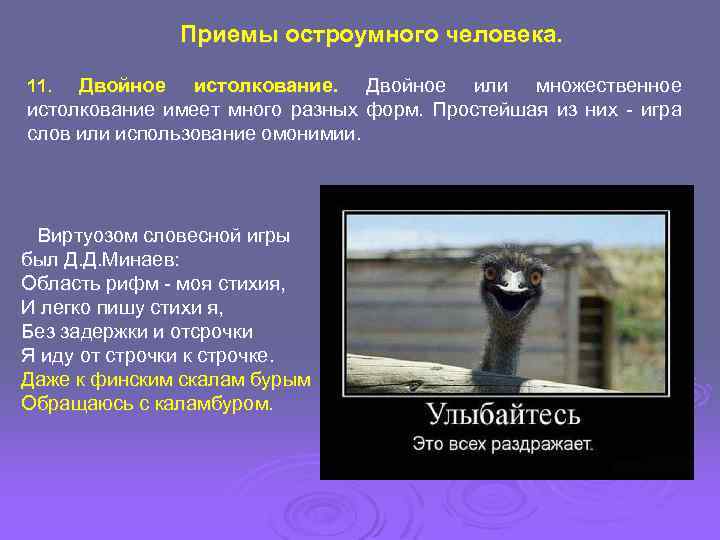 Приемы остроумного человека.

11. Двойное истолкование. Двойное или множественное истолкование имеет много разных форм. Простейшая из них - игра слов или использование омонимии.

Виртуозом словесной игры был Д.Д.Минаев:
Область рифм - моя стихия,
И легко пишу стихи я,
Без задержки и отсрочки
Я иду от строчки к строчке.
Даже к финским скалам бурым
Обращаюсь с каламбуром.

Улыбайтесь
Это всех раздражает.